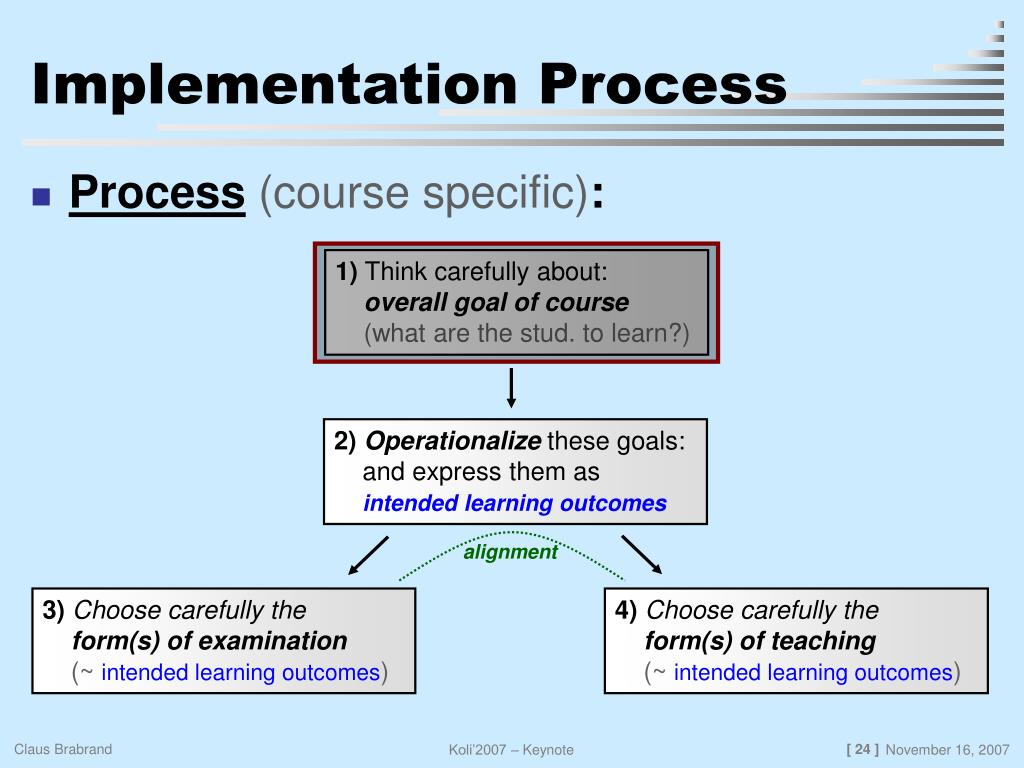 Implementation Process

Process (course specific):

1) Think carefully about:
overall goal of course
(what are the stud. to learn?)

2) Operationalize these goals:
and express them as
intended learning outcomes

alignment

3) Choose carefully the
form(s) of examination
(~ intended learning outcomes)

4) Choose carefully the
form(s) of teaching
(~ intended learning outcomes)

Claus Brabrand

Koli'2007 – Keynote

[ 24 ] November 16, 2007